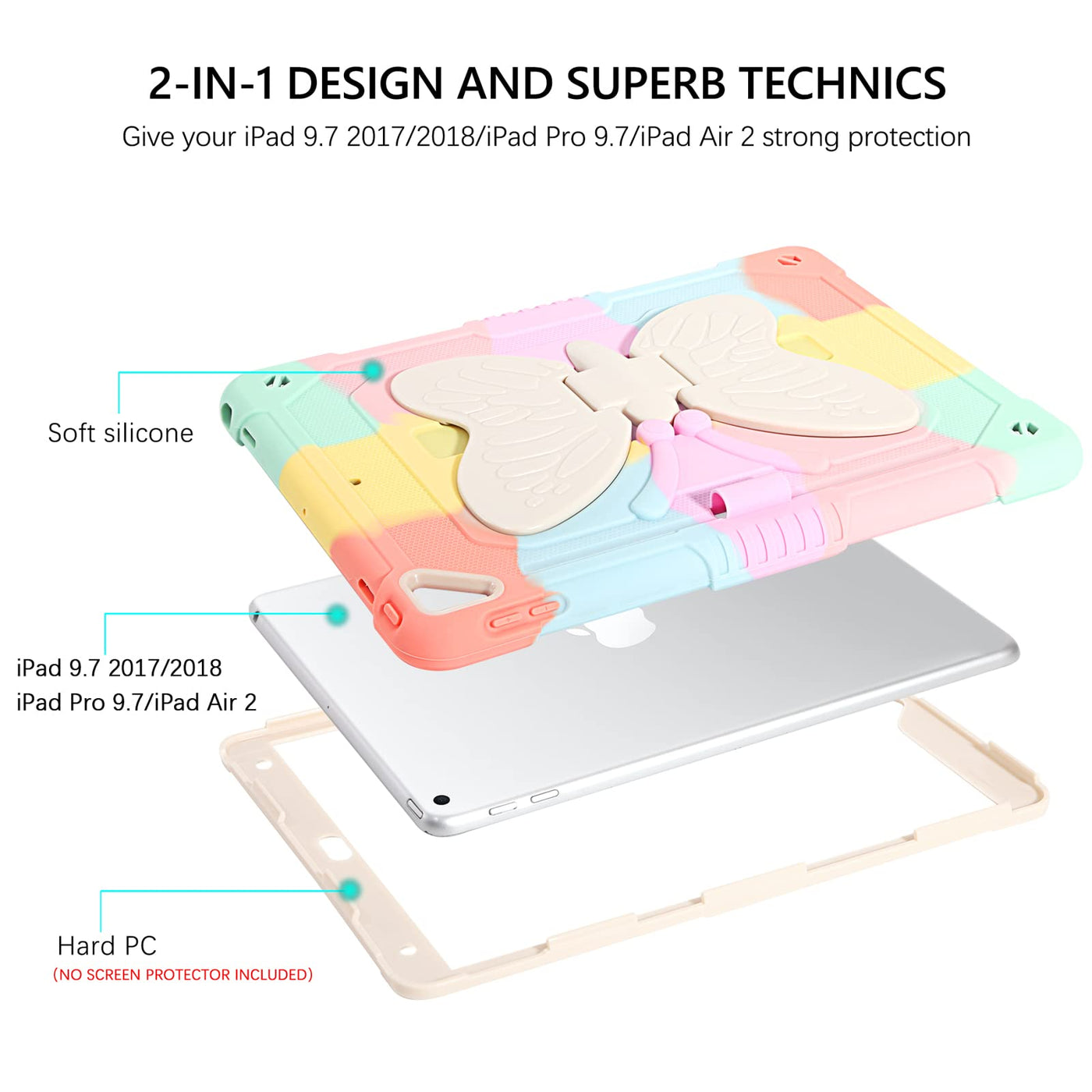 2-IN-1 DESIGN AND SUPERB TECHNICS

Give your iPad 9.7 2017/2018/iPad Pro 9.7/iPad Air 2 strong protection

Soft silicone

iPad 9.7 2017/2018
iPad Pro 9.7/iPad Air 2

Hard PC
(NO SCREEN PROTECTOR INCLUDED)